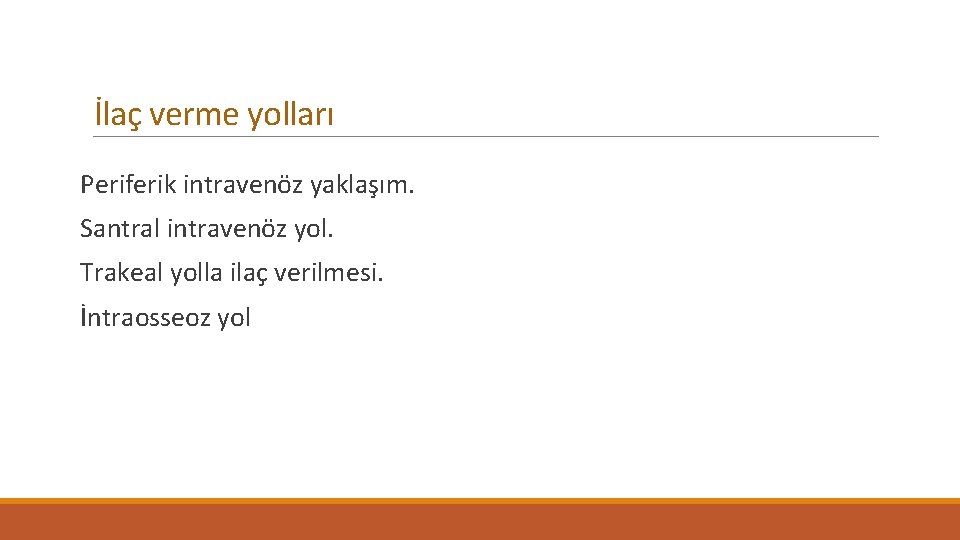 İlaç verme yolları

Periferik intravenöz yaklaşım.

Santral intravenöz yol.

Trakeal yolla ilaç verilmesi.

İntraosseoz yol